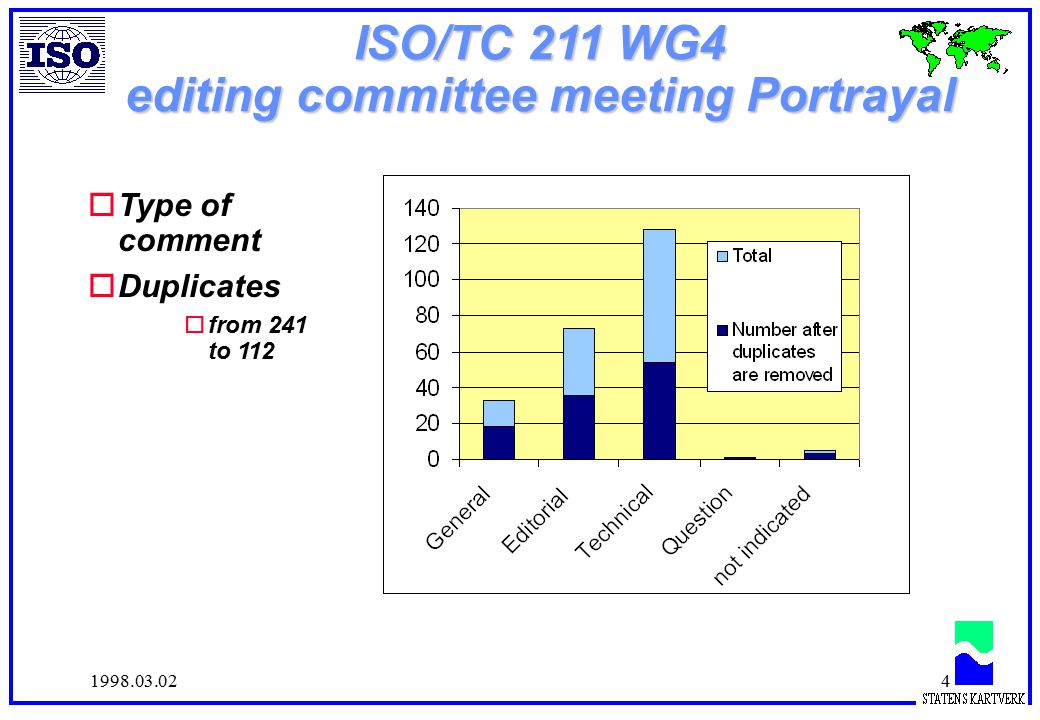 ISO

ISO/TC 211 WG4
editing committee meeting Portrayal

Type of comment

Duplicates

from 241 to 112

140
120
100
80
60
40
20
0

Total
Number after duplicates are removed

General
Editorial
Technical
Question
not indicated

1998.03.02

4

STATENS KARTVERK